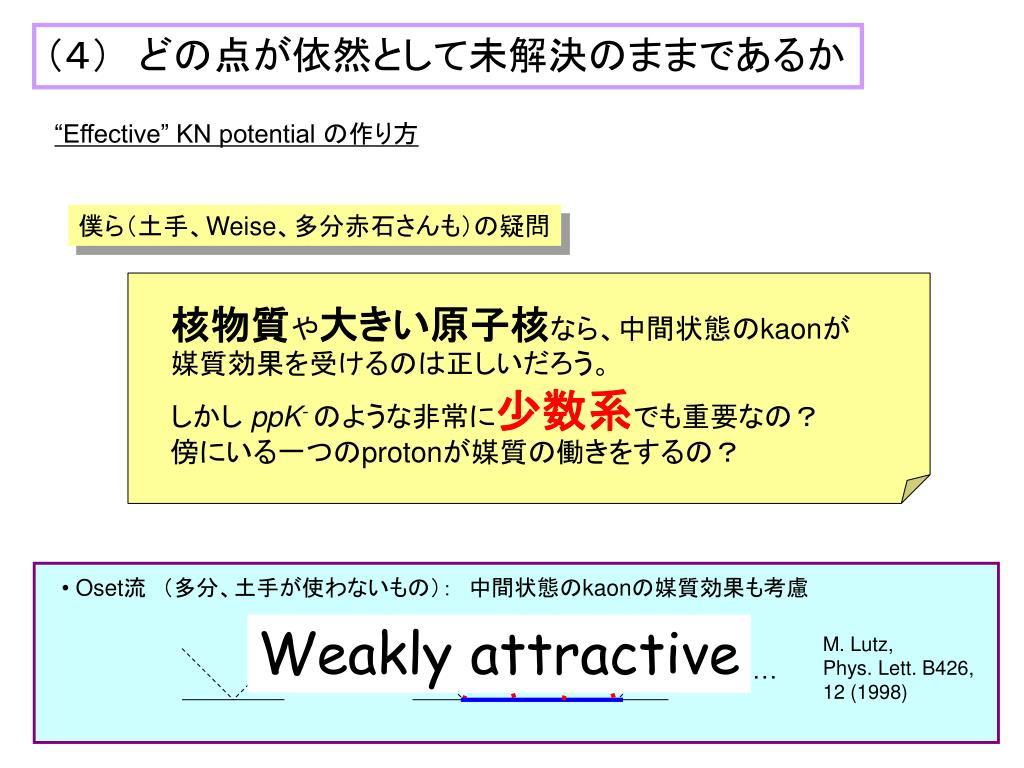 （4） どの点が依然として未解決のままであるか

“Effective” KN potential の作り方

僕ら（土手、Weise、多分赤石さんも）の疑問

核物質や大きい原子核なら、中間状態のkaonが媒質効果を受けるのは正しいだろう。
しかし $ppK^-$ のような非常に少数系でも重要なの？
傍にいる一つのprotonが媒質の働きをするの？

• Oset流 （多分、土手が使わないもの）： 中間状態のkaonの媒質効果も考慮

Weakly attractive

…

M. Lutz,
Phys. Lett. B426, 12 (1998)